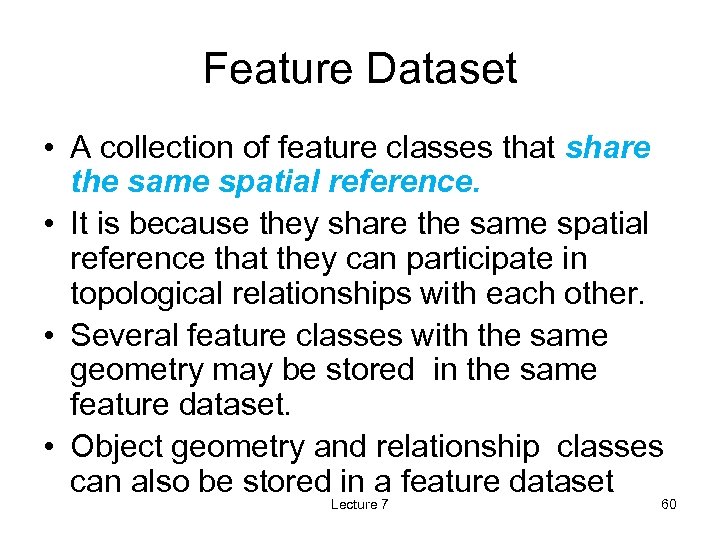 Feature Dataset

• A collection of feature classes that share the same spatial reference.

• It is because they share the same spatial reference that they can participate in topological relationships with each other.

• Several feature classes with the same geometry may be stored in the same feature dataset.

• Object geometry and relationship classes can also be stored in a feature dataset

Lecture 7

60